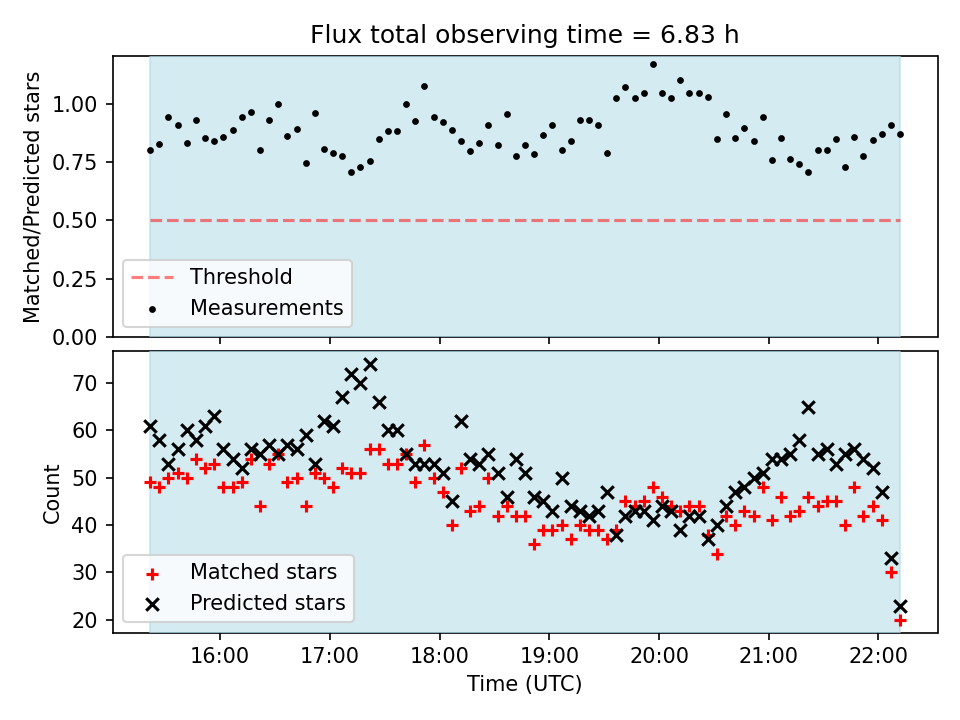 Flux total observing time = 6.83 h

Matched/Predicted stars

1.00
0.75
0.50
0.25
0.00

Threshold
Measurements

Count

70
60
50
40
30
20

Matched stars
Predicted stars

16:00
17:00
18:00
19:00
20:00
21:00
22:00

Time (UTC)